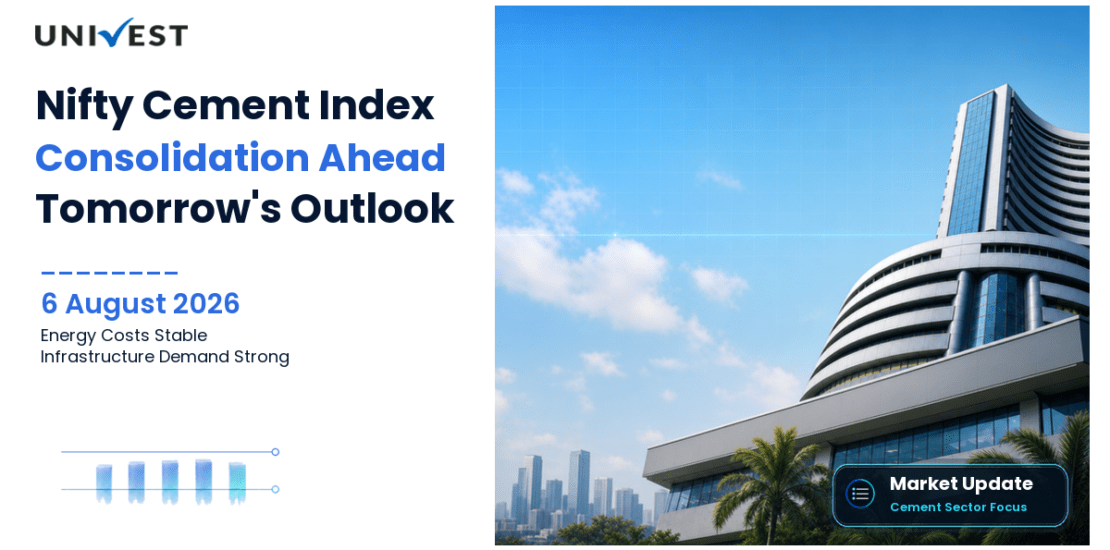 UNIVEST

Nifty Cement Index
Consolidation Ahead
Tomorrow's Outlook

6 August 2026
Energy Costs Stable
Infrastructure Demand Strong

Market Update
Cement Sector Focus